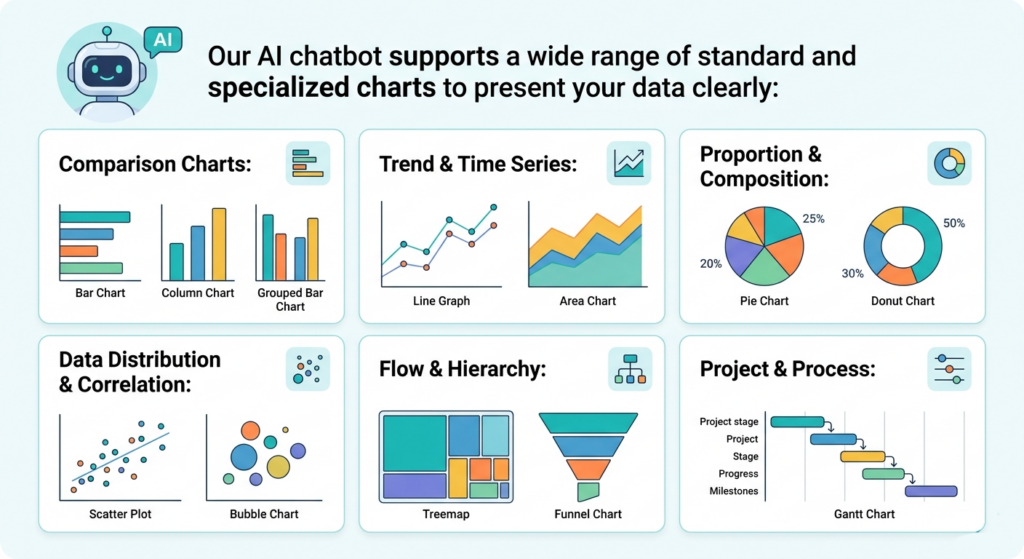 AI

Our AI chatbot supports a wide range of standard and specialized charts to present your data clearly:

Comparison Charts:

Bar Chart

Column Chart

Grouped Bar Chart

Trend & Time Series:

Line Graph

Area Chart

Proportion & Composition:

25%

20%

Pie Chart

50%

30%

Donut Chart

Data Distribution & Correlation:

Scatter Plot

Bubble Chart

Flow & Hierarchy:

Treemap

Funnel Chart

Project & Process:

Project stage

Project

Stage

Progress

Milestones

Gantt Chart